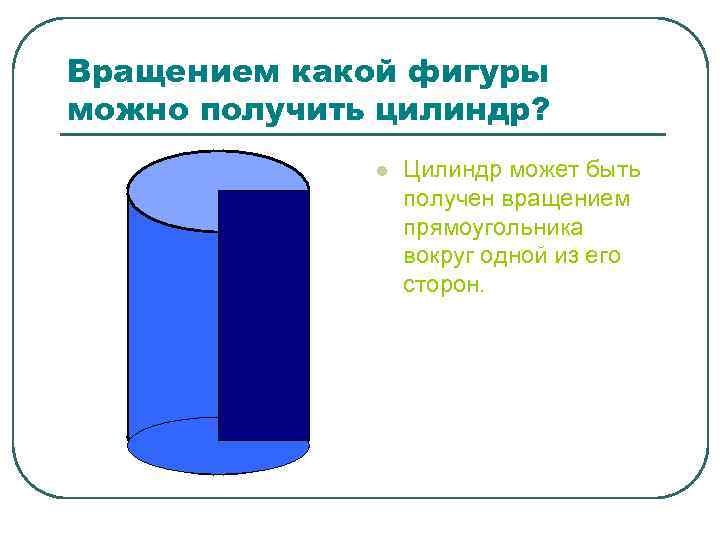 Вращением какой фигуры можно получить цилиндр?

Цилиндр может быть получен вращением прямоугольника вокруг одной из его сторон.